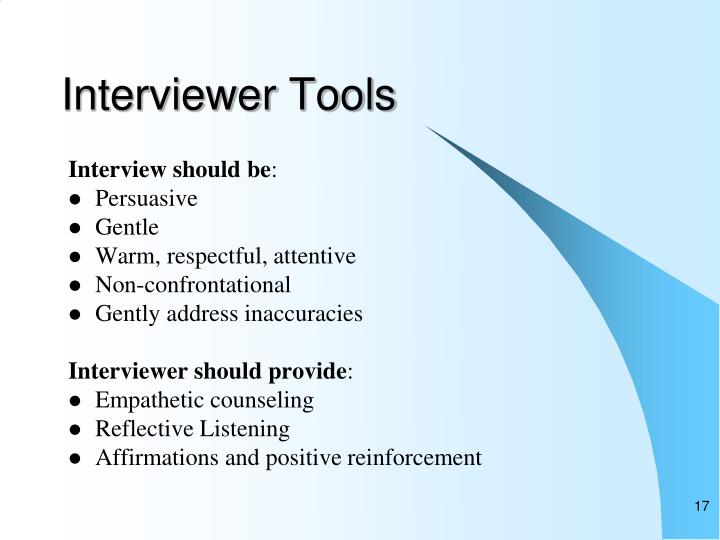 Interviewer Tools

Interview should be:
- Persuasive
- Gentle
- Warm, respectful, attentive
- Non-confrontational
- Gently address inaccuracies

Interviewer should provide:
- Empathetic counseling
- Reflective Listening
- Affirmations and positive reinforcement

17